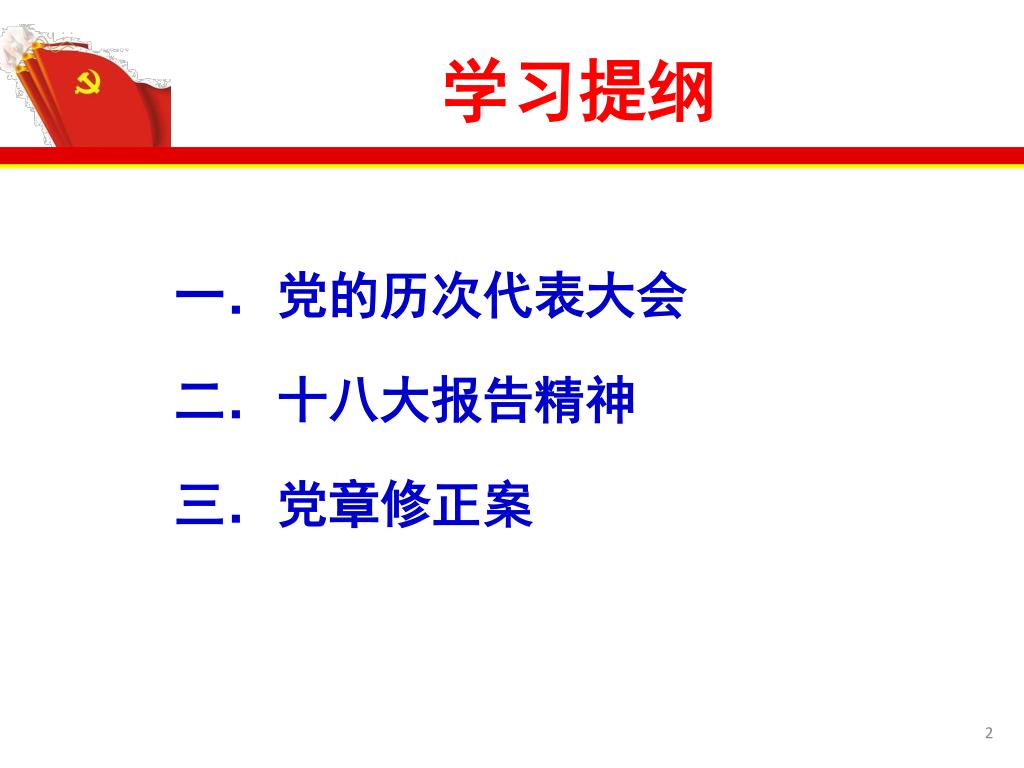 学习提纲

一. 党的历次代表大会

二. 十八大报告精神

三. 党章修正案

2